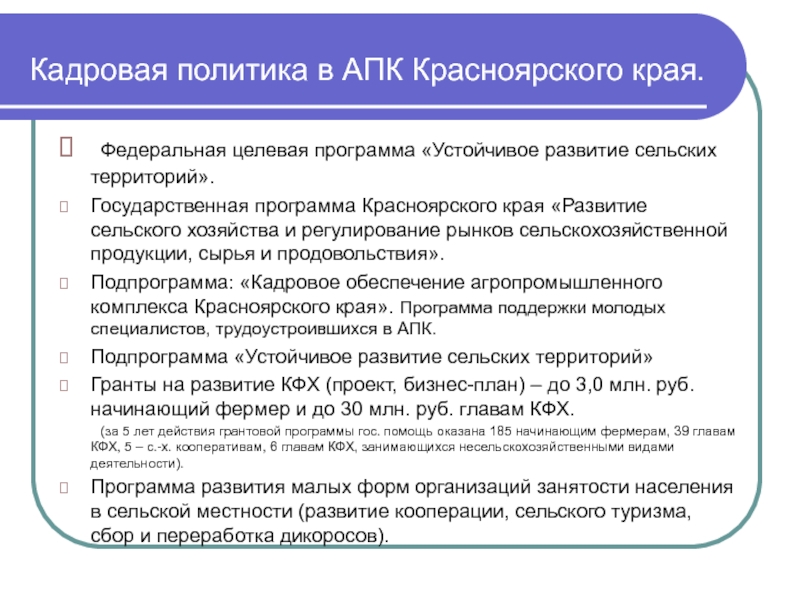 Кадровая политика в АПК Красноярского края.

Федеральная целевая программа «Устойчивое развитие сельских территорий».

Государственная программа Красноярского края «Развитие сельского хозяйства и регулирование рынков сельскохозяйственной продукции, сырья и продовольствия».

Подпрограмма: «Кадровое обеспечение агропромышленного комплекса Красноярского края». Программа поддержки молодых специалистов, трудоустроившихся в АПК.

Подпрограмма «Устойчивое развитие сельских территорий»

Гранты на развитие КФХ (проект, бизнес-план) – до 3,0 млн. руб. начинающий фермер и до 30 млн. руб. главам КФХ.

(за 5 лет действия грантовой программы гос. помощь оказана 185 начинающим фермерам, 39 главам КФХ, 5 – с.-х. кооперативам, 6 главам КФХ, занимающихся несельскохозяйственными видами деятельности).

Программа развития малых форм организаций занятости населения в сельской местности (развитие кооперации, сельского туризма, сбор и переработка дикоросов).